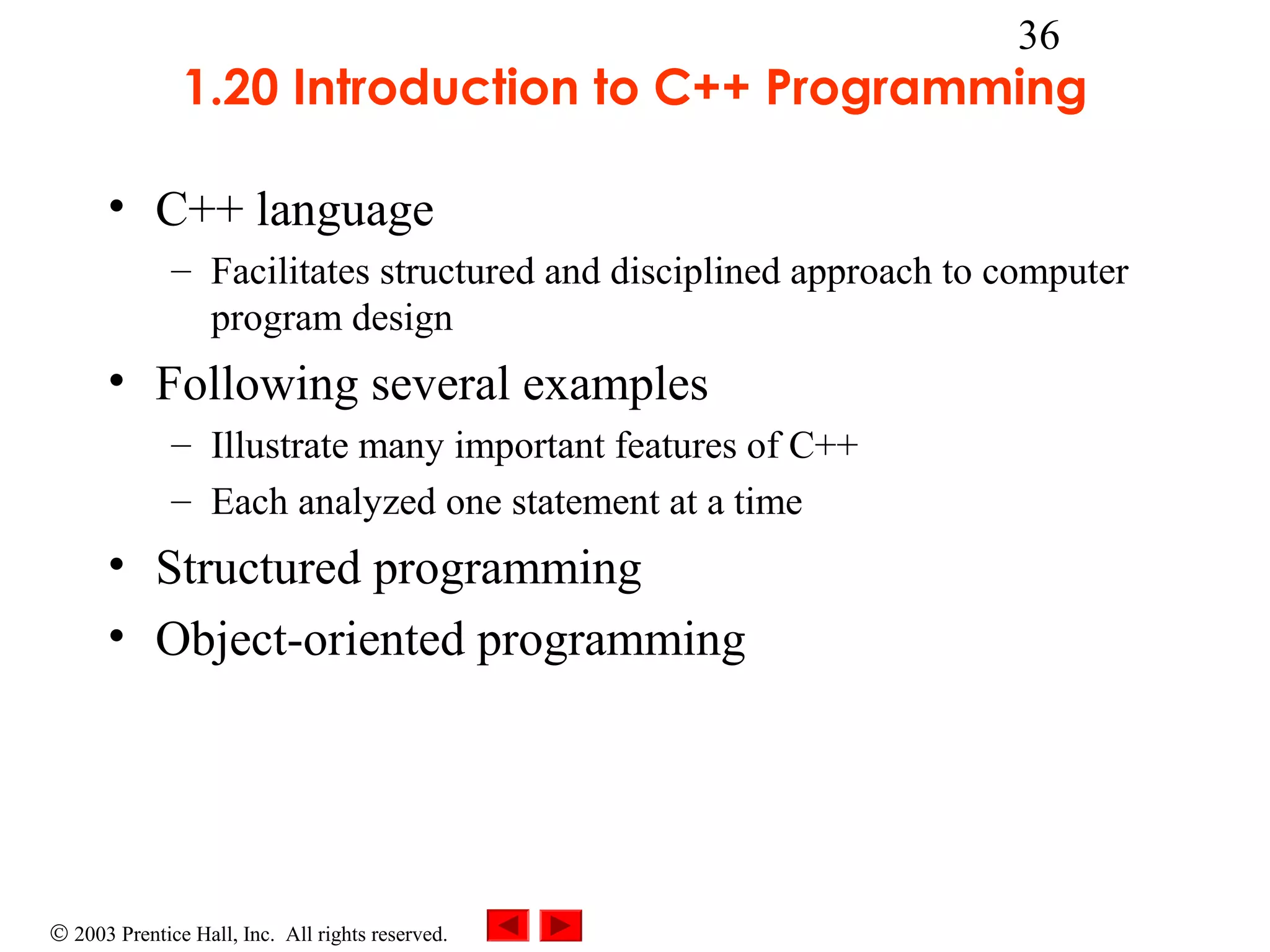 36

1.20 Introduction to C++ Programming

• C++ language
  – Facilitates structured and disciplined approach to computer program design
• Following several examples
  – Illustrate many important features of C++
  – Each analyzed one statement at a time
• Structured programming
• Object-oriented programming

© 2003 Prentice Hall, Inc. All rights reserved.